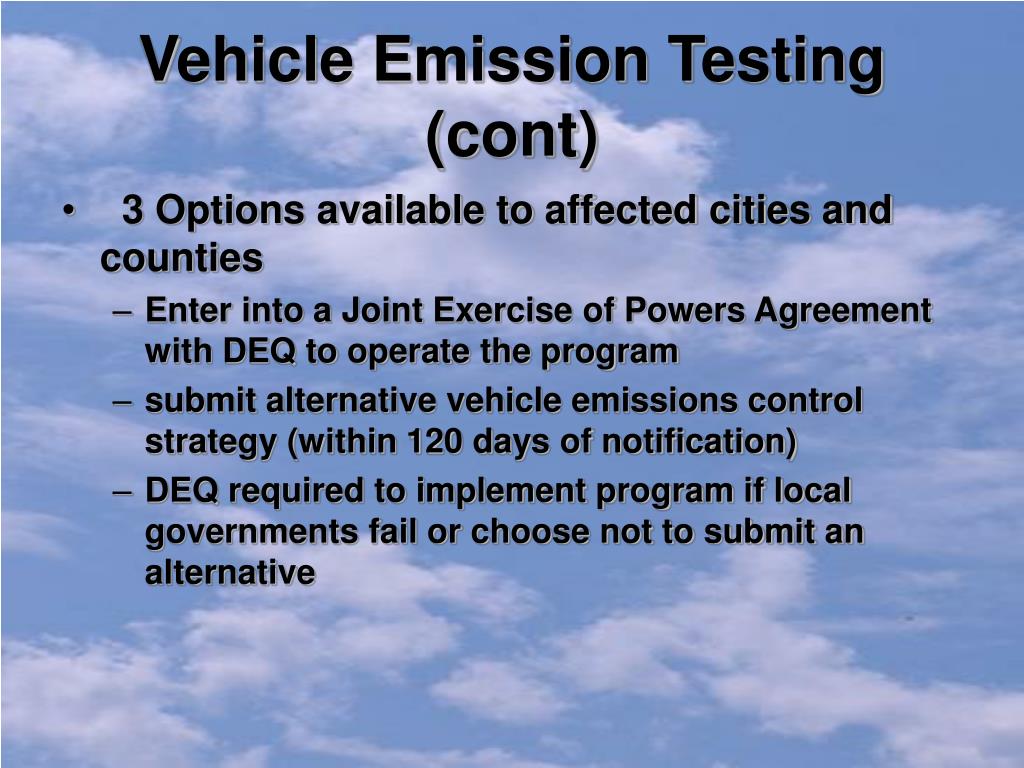 Vehicle Emission Testing (cont)

• 3 Options available to affected cities and counties
– Enter into a Joint Exercise of Powers Agreement with DEQ to operate the program
– submit alternative vehicle emissions control strategy (within 120 days of notification)
– DEQ required to implement program if local governments fail or choose not to submit an alternative